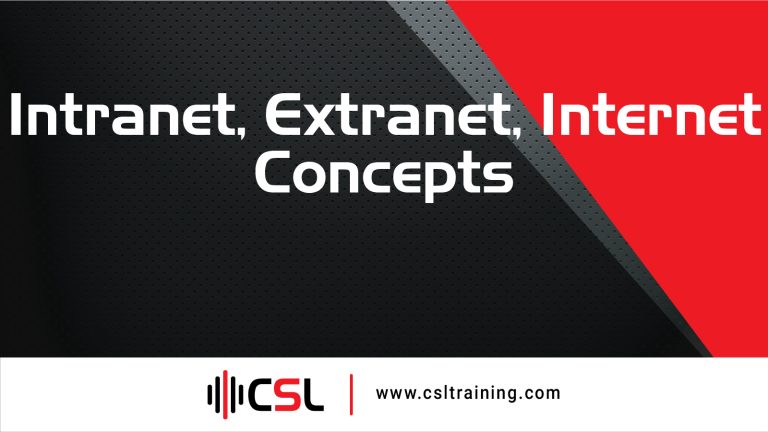 Intranet, Extranet, Internet Concepts

CSL | www.csltraining.com